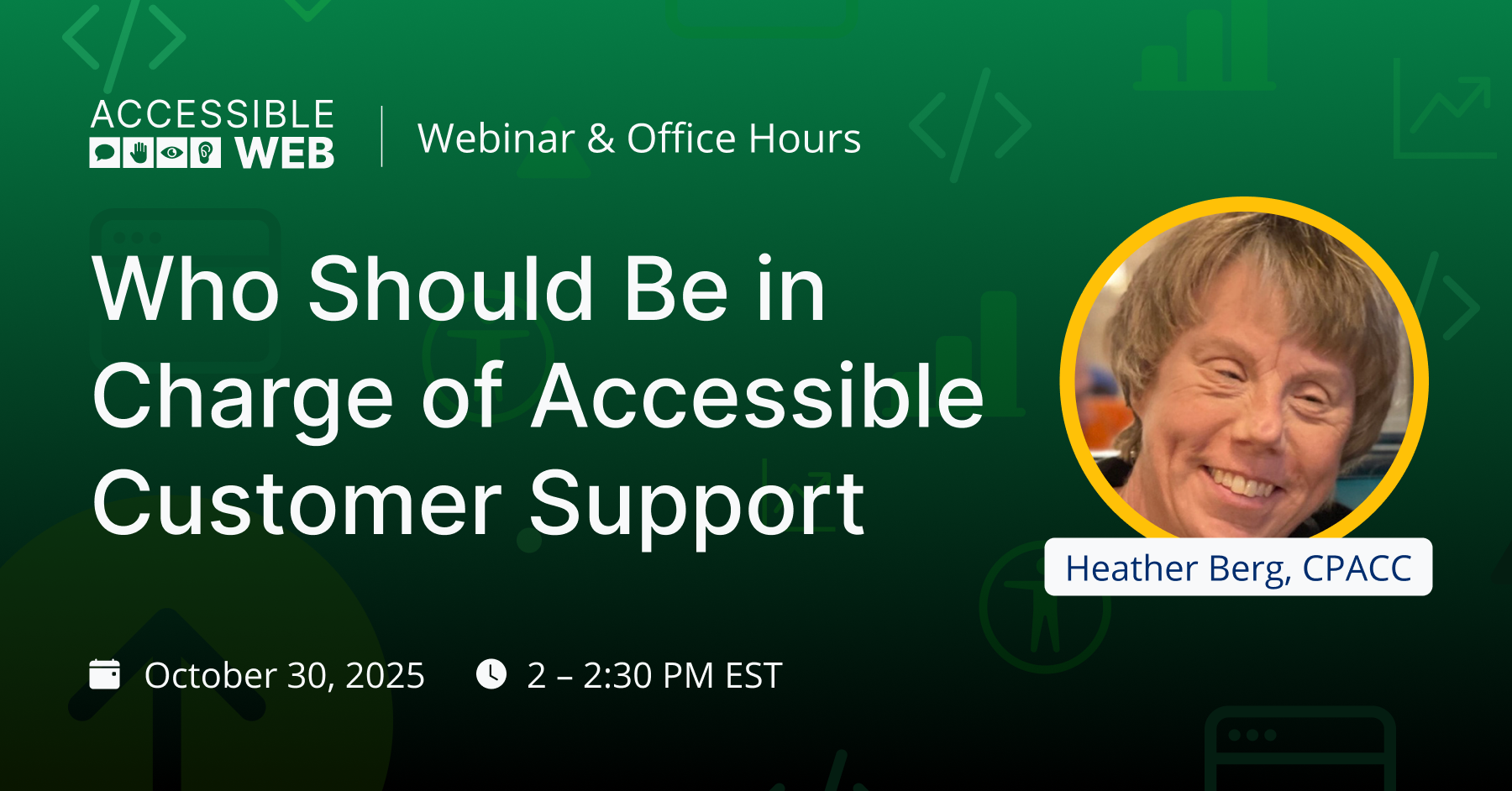 ACCESSIBLE WEB

Webinar & Office Hours

Who Should Be in Charge of Accessible Customer Support

Heather Berg, CPACC

October 30, 2025

2 – 2:30 PM EST